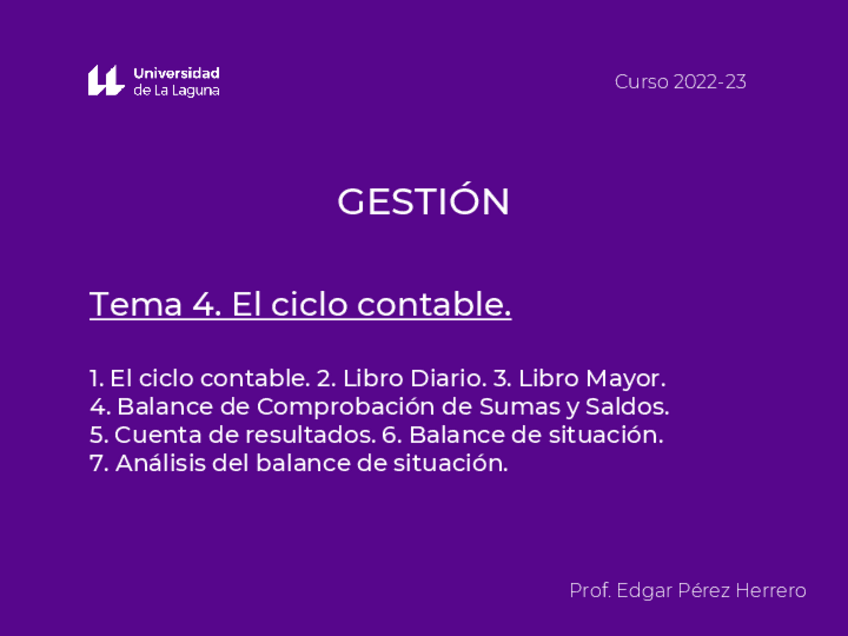 Universidad de La Laguna

Curso 2022-23

GESTIÓN

Tema 4. El ciclo contable.

1. El ciclo contable. 2. Libro Diario. 3. Libro Mayor.
4. Balance de Comprobación de Sumas y Saldos.
5. Cuenta de resultados. 6. Balance de situación.
7. Análisis del balance de situación.

Prof. Edgar Pérez Herrero